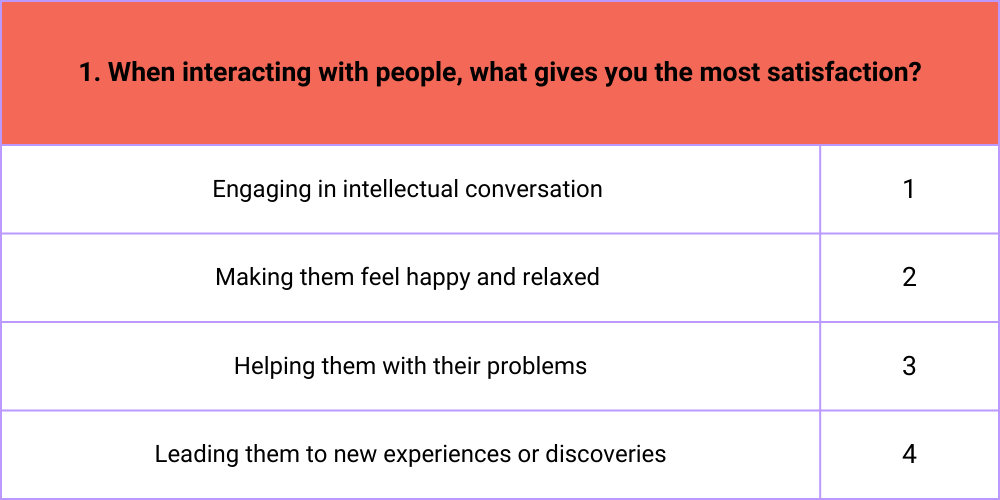 | 1. When interacting with people, what gives you the most satisfaction? | |
|---|---|
| Engaging in intellectual conversation | 1 |
| Making them feel happy and relaxed | 2 |
| Helping them with their problems | 3 |
| Leading them to new experiences or discoveries | 4 |